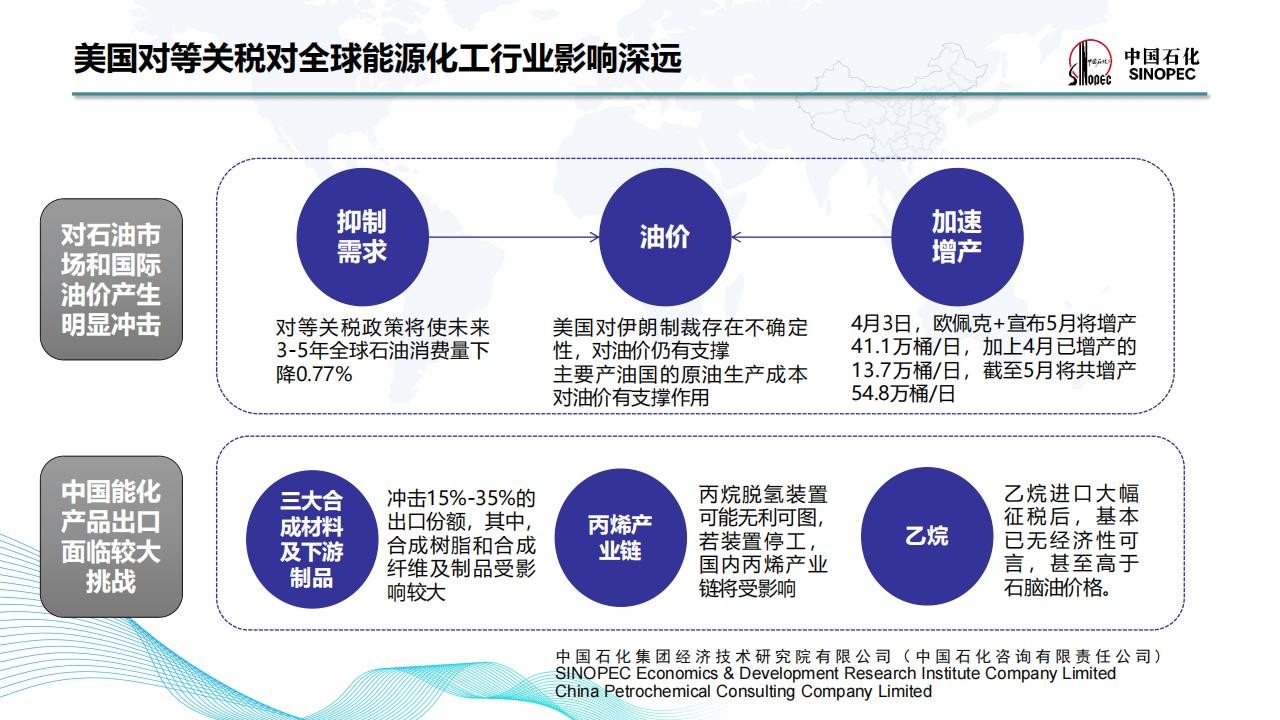 美国对等关税对全球能源化工行业影响深远

中国石化 SINOPEC

对石油市场和国际油价产生明显冲击

抑制需求

油价

加速增产

对等关税政策将使未来3-5年全球石油消费量下降0.77%

美国对伊朗制裁存在不确定性，对油价仍有支撑
主要产油国的原油生产成本对油价有支撑作用

4月3日，欧佩克+宣布5月将增产41.1万桶/日，加上4月已增产的13.7万桶/日，截至5月将共增产54.8万桶/日

中国能化产品出口面临较大挑战

三大合成材料及下游制品

冲击15%-35%的出口份额，其中，合成树脂和合成纤维及制品受影响较大

丙烯产业链

丙烷脱氢装置可能无利可图，若装置停工，国内丙烯产业链将受影响

乙烷

乙烷进口大幅征税后，基本已无经济性可言，甚至高于石脑油价格。

中国石化集团经济技术研究院有限公司（中国石化咨询有限责任公司）
SINOPEC Economics & Development Research Institute Company Limited
China Petrochemical Consulting Company Limited